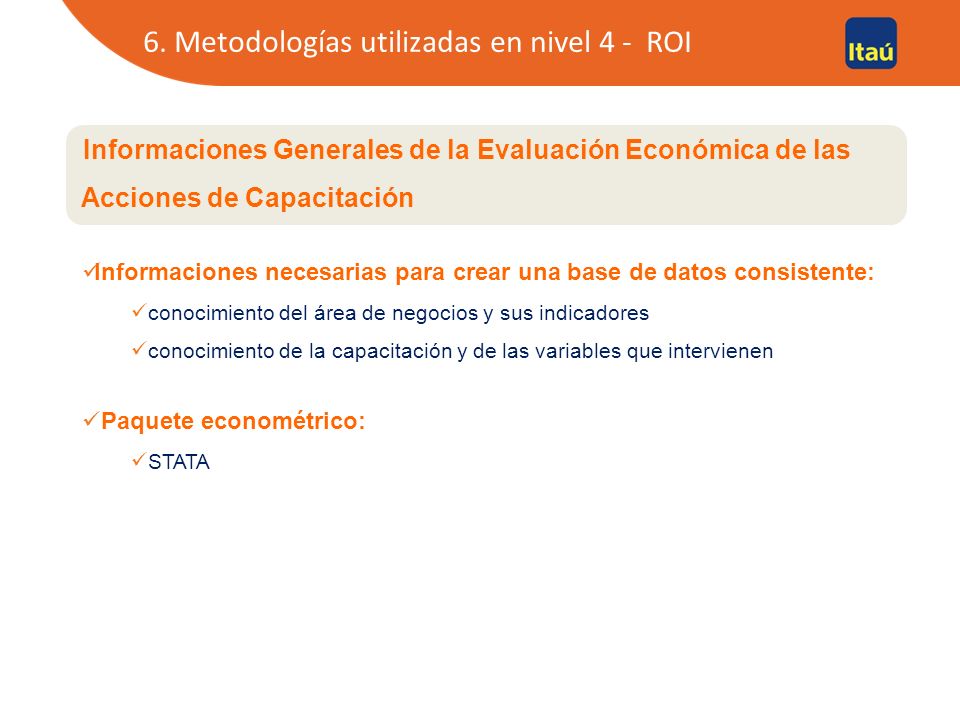 6. Metodologías utilizadas en nivel 4 - ROI

Itaú

Informaciones Generales de la Evaluación Económica de las Acciones de Capacitación

✓Informaciones necesarias para crear una base de datos consistente:

✓conocimiento del área de negocios y sus indicadores

✓conocimiento de la capacitación y de las variables que intervienen

✓Paquete econométrico:

✓STATA